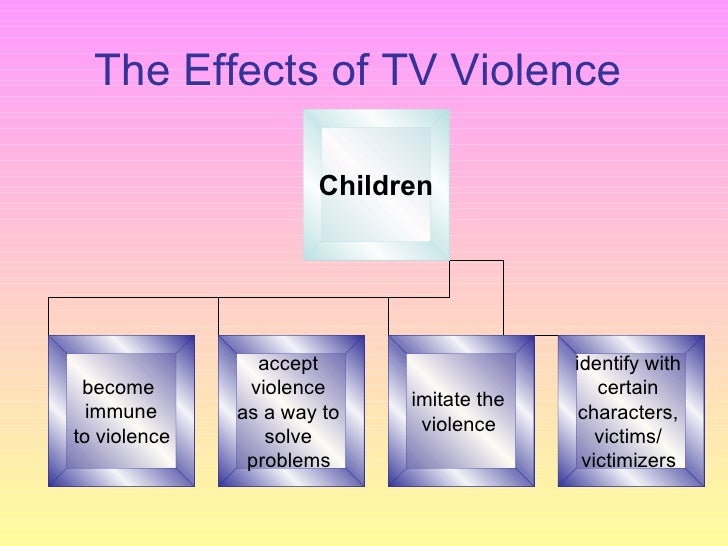 The Effects of TV Violence

Children

become immune to violence

accept violence as a way to solve problems

imitate the violence

identify with certain characters, victims/ victimizers